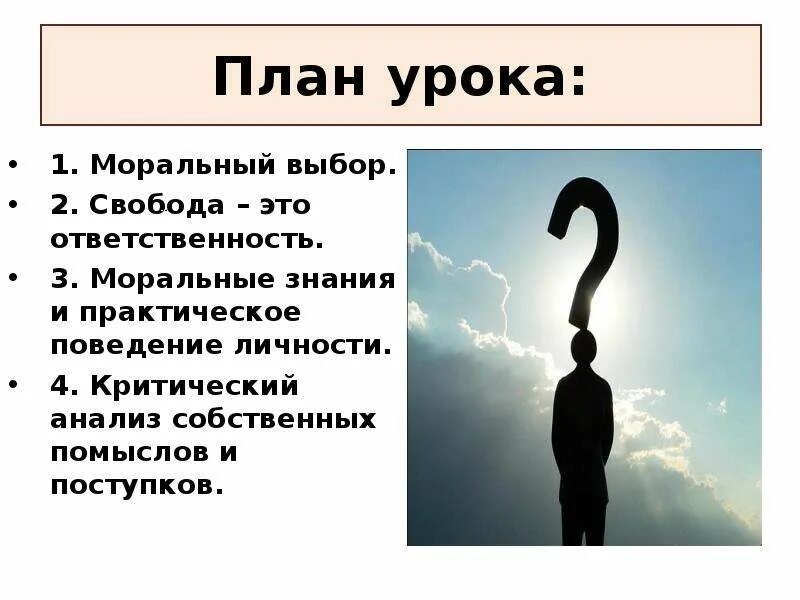 План урока:

• 1. Моральный выбор.
• 2. Свобода – это ответственность.
• 3. Моральные знания и практическое поведение личности.
• 4. Критический анализ собственных помыслов и поступков.